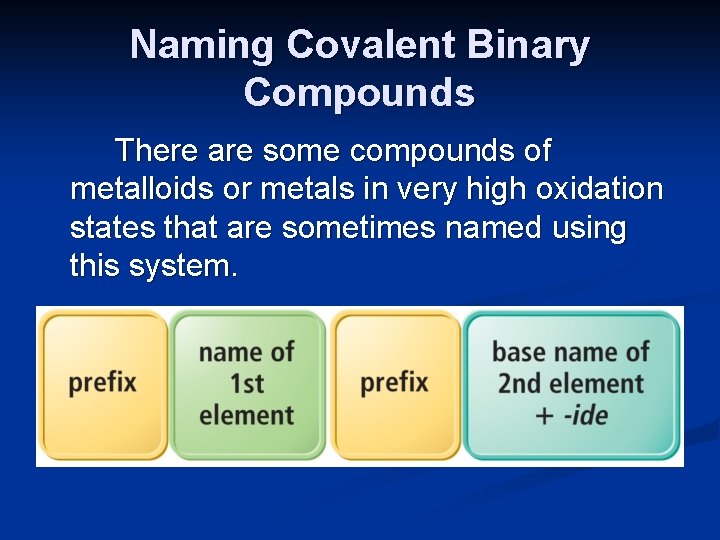 Naming Covalent Binary Compounds

There are some compounds of metalloids or metals in very high oxidation states that are sometimes named using this system.

prefix

name of 1st element

prefix

base name of 2nd element + -ide